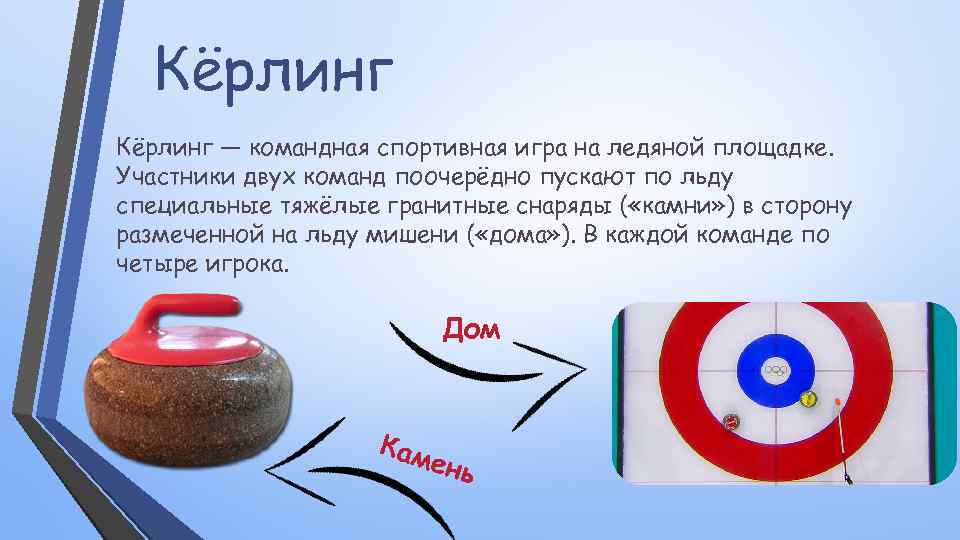 Кёрлинг

Кёрлинг — командная спортивная игра на ледяной площадке. Участники двух команд поочерёдно пускают по льду специальные тяжёлые гранитные снаряды («камни») в сторону размеченной на льду мишени («дома»). В каждой команде по четыре игрока.

Дом

Камень